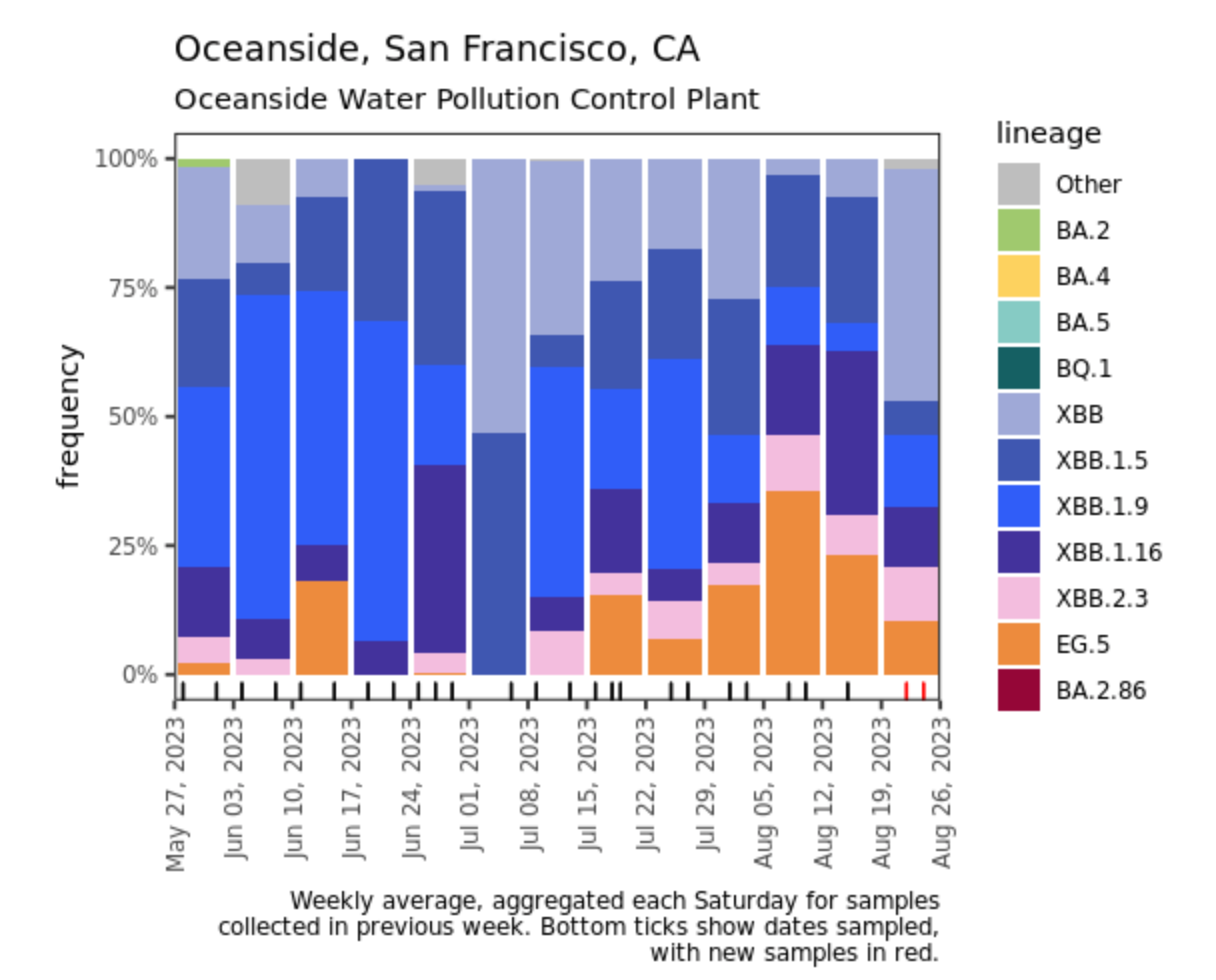 Oceanside, San Francisco, CA
Oceanside Water Pollution Control Plant

frequency

100%
75%
50%
25%
0%

May 27, 2023
Jun 03, 2023
Jun 10, 2023
Jun 17, 2023
Jun 24, 2023
Jul 01, 2023
Jul 08, 2023
Jul 15, 2023
Jul 22, 2023
Jul 29, 2023
Aug 05, 2023
Aug 12, 2023
Aug 19, 2023
Aug 26, 2023

lineage
Other
BA.2
BA.4
BA.5
BQ.1
XBB
XBB.1.5
XBB.1.9
XBB.1.16
XBB.2.3
EG.5
BA.2.86

Weekly average, aggregated each Saturday for samples collected in previous week. Bottom ticks show dates sampled, with new samples in red.